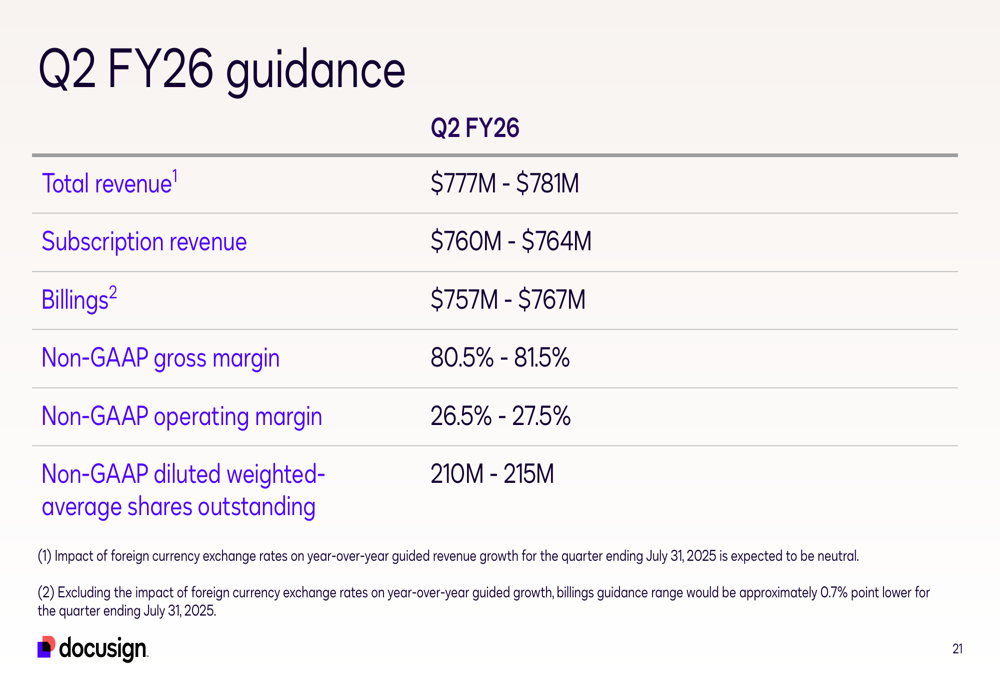 Q2 FY26 guidance

| | Q2 FY26 |
|---|---|
| Total revenue$^1$ | \$777M - \$781M |
| Subscription revenue | \$760M - \$764M |
| Billings$^2$ | \$757M - \$767M |
| Non-GAAP gross margin | 80.5% - 81.5% |
| Non-GAAP operating margin | 26.5% - 27.5% |
| Non-GAAP diluted weighted-average shares outstanding | 210M - 215M |

(1) Impact of foreign currency exchange rates on year-over-year guided revenue growth for the quarter ending July 31, 2025 is expected to be neutral.

(2) Excluding the impact of foreign currency exchange rates on year-over-year guided growth, billings guidance range would be approximately 0.7% point lower for the quarter ending July 31, 2025.

docusign

21